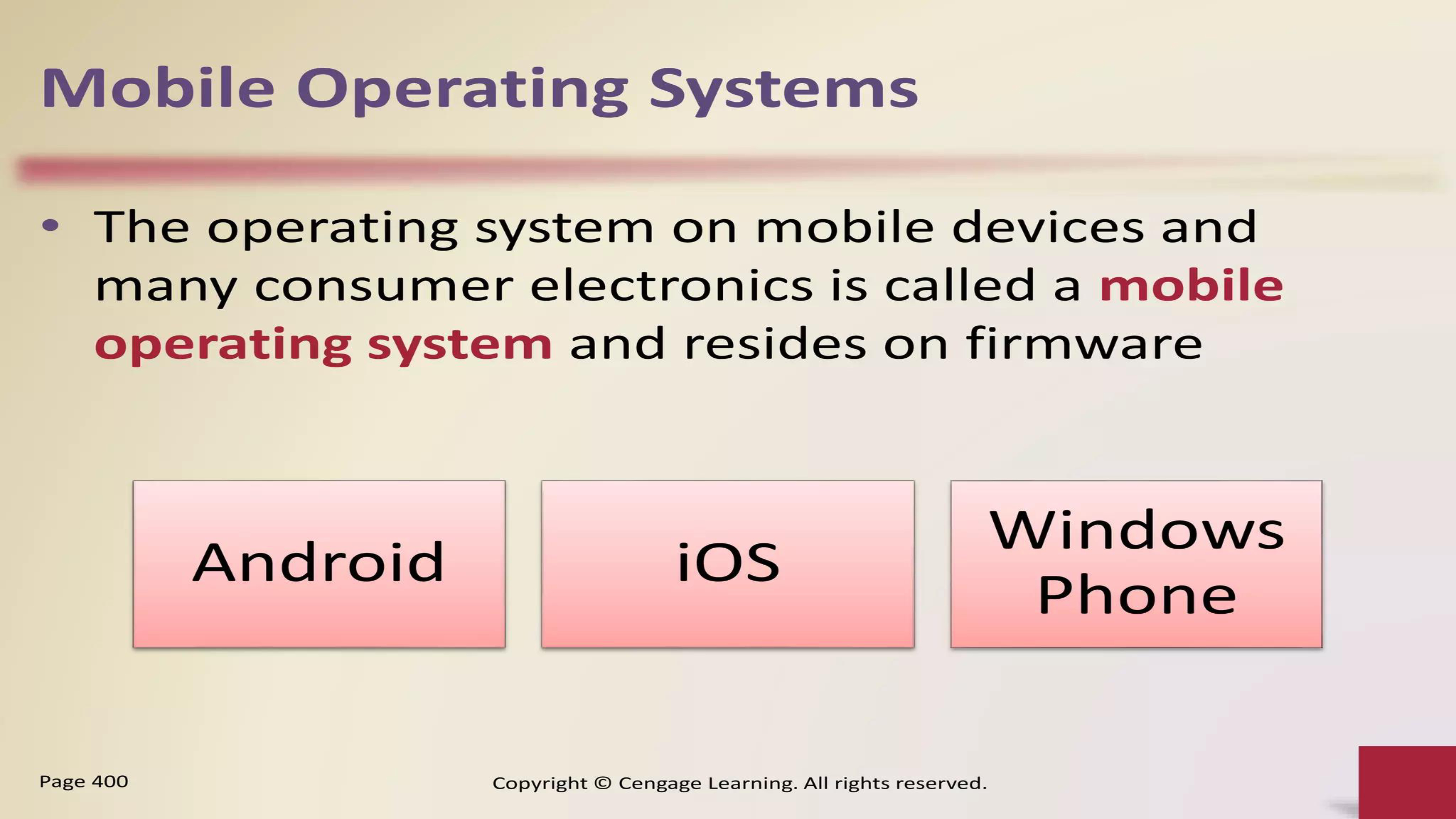 Mobile Operating Systems

• The operating system on mobile devices and many consumer electronics is called a mobile operating system and resides on firmware

Android

iOS

Windows Phone

Page 400

Copyright © Cengage Learning. All rights reserved.